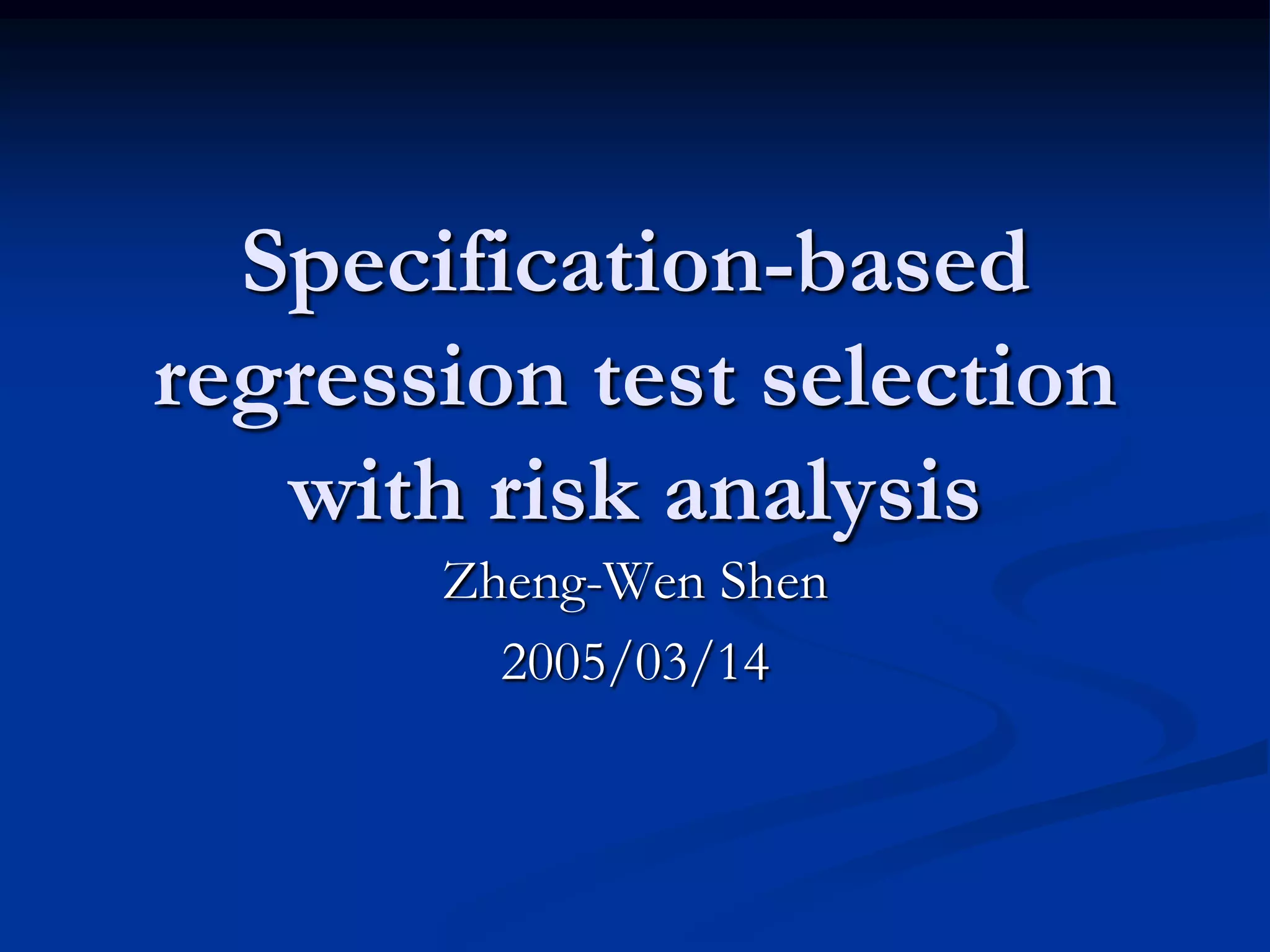 Specification-based regression test selection with risk analysis

Zheng-Wen Shen

2005/03/14